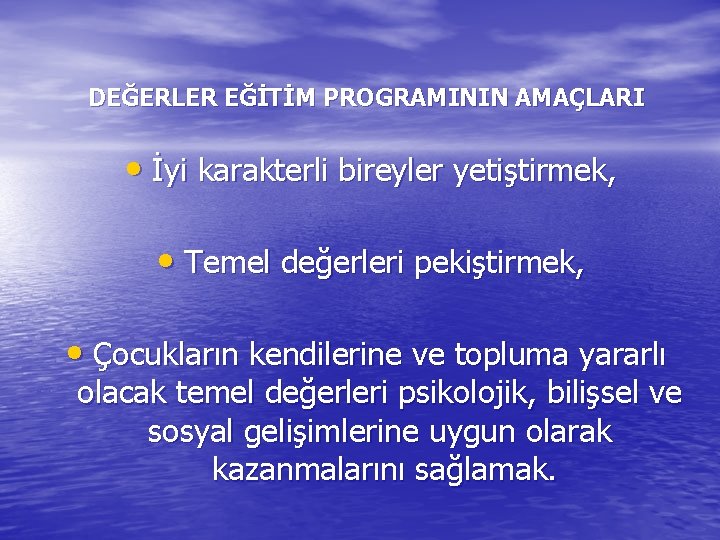 DEĞERLER EĞİTİM PROGRAMININ AMAÇLARI

• İyi karakterli bireyler yetiştirmek,

• Temel değerleri pekiştirmek,

• Çocukların kendilerine ve topluma yararlı olacak temel değerleri psikolojik, bilişsel ve sosyal gelişimlerine uygun olarak kazanmalarını sağlamak.